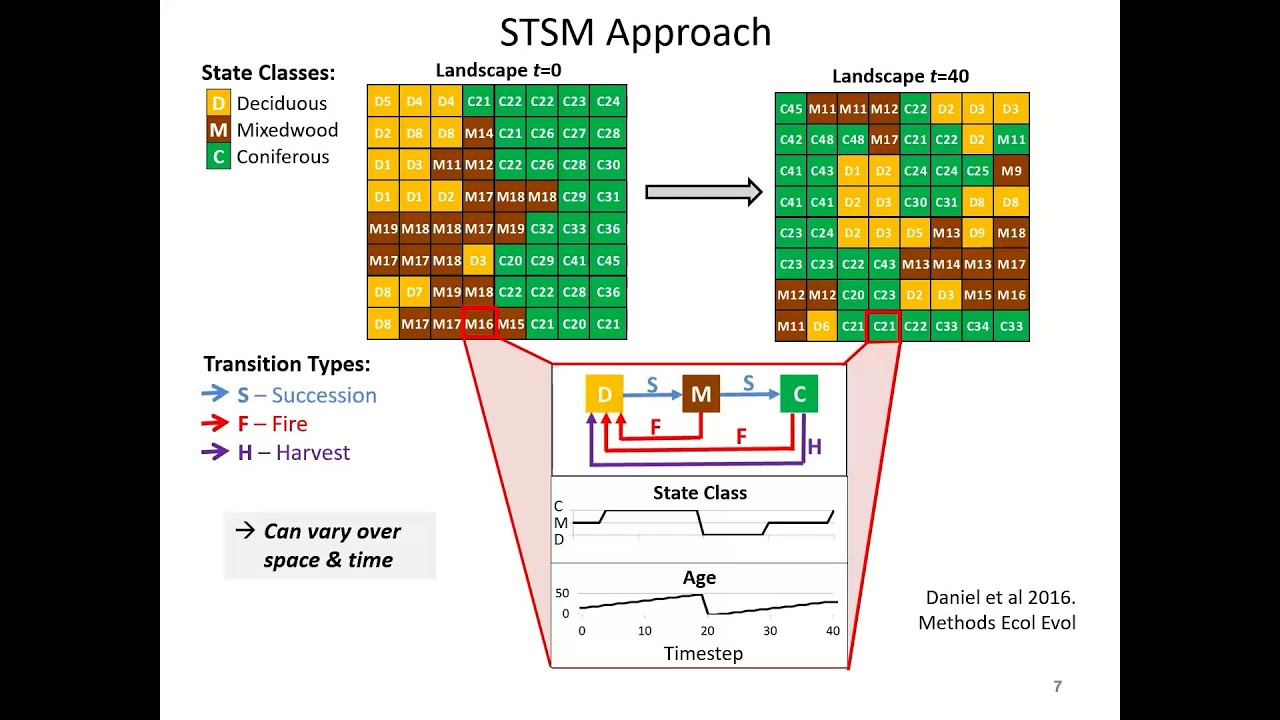 STSM Approach

State Classes:
D Deciduous
M Mixedwood
C Coniferous

Landscape $t$=0

| D5 | D4 | D4 | C21 | C22 | C22 | C23 | C24 |
|---|---|---|---|---|---|---|---|
| D2 | D8 | D8 | M14 | C21 | C26 | C27 | C28 |
| D1 | D3 | M11 | M12 | C22 | C26 | C28 | C30 |
| D1 | D1 | D2 | M17 | M18 | M18 | C29 | C31 |
| M19 | M18 | M18 | M17 | M19 | C32 | C33 | C36 |
| M17 | M17 | M18 | D3 | C20 | C29 | C41 | C45 |
| D8 | D7 | M19 | M18 | C22 | C22 | C28 | C36 |
| D8 | M17 | M17 | M16 | M15 | C21 | C20 | C21 |

Landscape $t$=40

| C45 | M11 | M11 | M12 | C22 | D2 | D3 | D3 |
|---|---|---|---|---|---|---|---|
| C42 | C48 | C48 | M17 | C21 | C22 | D2 | M11 |
| C41 | C43 | D1 | D2 | C24 | C24 | C25 | M9 |
| C41 | C41 | D2 | D3 | C30 | C31 | D8 | D8 |
| C23 | C24 | D2 | D3 | D5 | M13 | D9 | M18 |
| C23 | C23 | C22 | C43 | M13 | M14 | M13 | M17 |
| M12 | M12 | C20 | C23 | D2 | D3 | M15 | M16 |
| M11 | D6 | C21 | C21 | C22 | C33 | C34 | C33 |

Transition Types:
S – Succession
F – Fire
H – Harvest

→ Can vary over space & time

D S M S C
F F H

State Class
C
M
D

Age
50
0
0 10 20 30 40
Timestep

Daniel et al 2016. Methods Ecol Evol

7